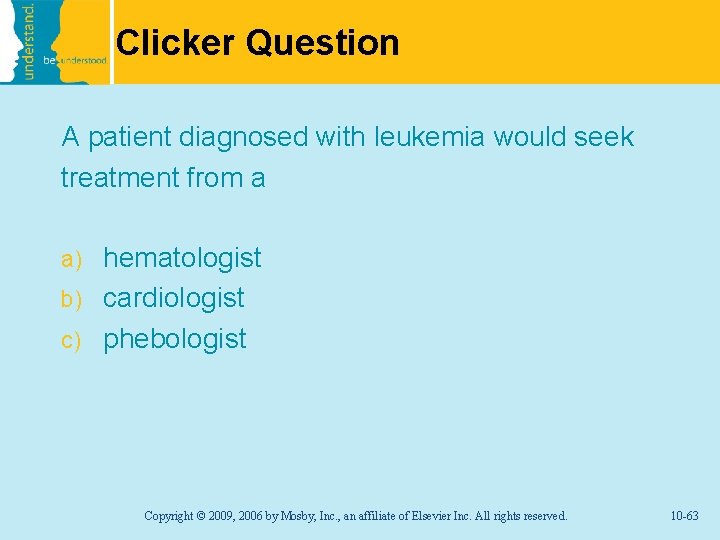 understand.

be understood

Clicker Question

A patient diagnosed with leukemia would seek treatment from a

a) hematologist
b) cardiologist
c) phebologist

Copyright © 2009, 2006 by Mosby, Inc., an affiliate of Elsevier Inc. All rights reserved.

10-63